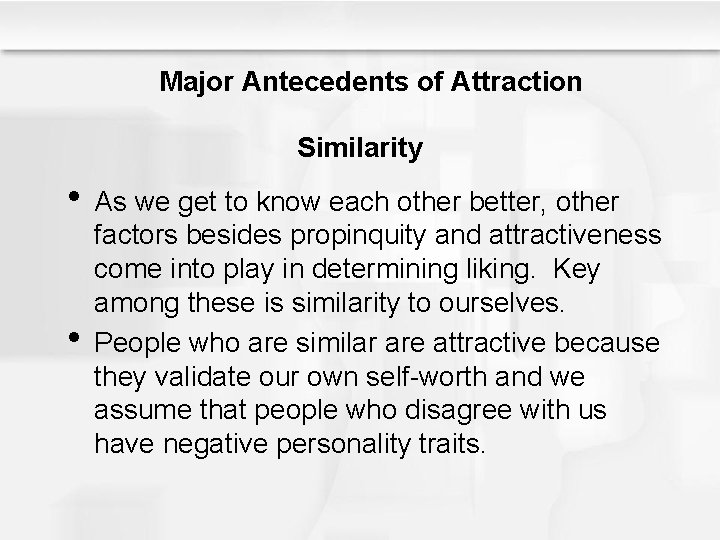 Major Antecedents of Attraction

Similarity

• As we get to know each other better, other factors besides propinquity and attractiveness come into play in determining liking. Key among these is similarity to ourselves.

• People who are similar are attractive because they validate our own self-worth and we assume that people who disagree with us have negative personality traits.